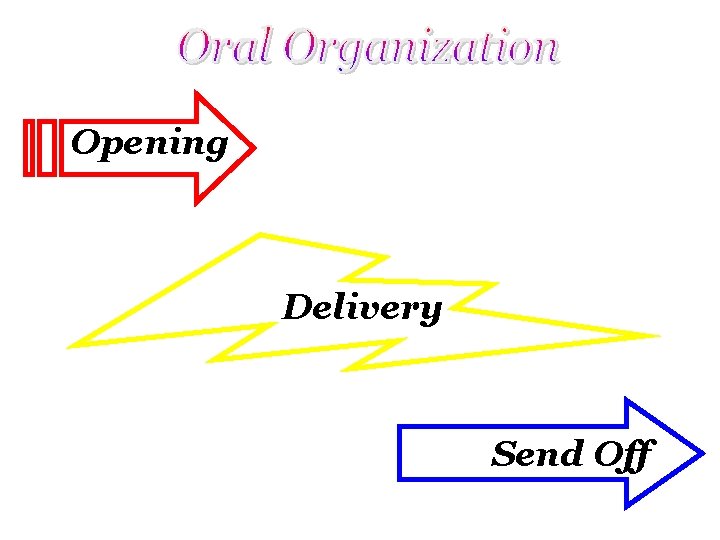 Oral Organization

Opening

Delivery

Send Off